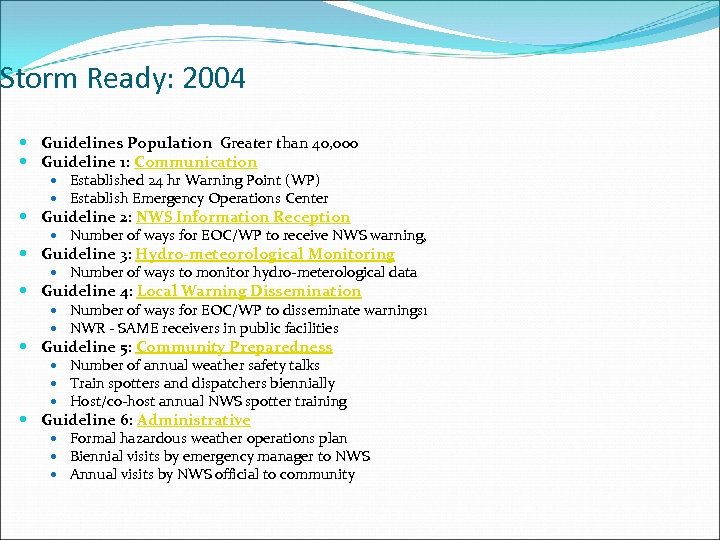 Storm Ready: 2004

- Guidelines Population Greater than 40,000
- Guideline 1: Communication
  - Established 24 hr Warning Point (WP)
  - Establish Emergency Operations Center
- Guideline 2: NWS Information Reception
  - Number of ways for EOC/WP to receive NWS warning,
- Guideline 3: Hydro-meteorological Monitoring
  - Number of ways to monitor hydro-meterological data
- Guideline 4: Local Warning Dissemination
  - Number of ways for EOC/WP to disseminate warnings1
  - NWR - SAME receivers in public facilities
- Guideline 5: Community Preparedness
  - Number of annual weather safety talks
  - Train spotters and dispatchers biennially
  - Host/co-host annual NWS spotter training
- Guideline 6: Administrative
  - Formal hazardous weather operations plan
  - Biennial visits by emergency manager to NWS
  - Annual visits by NWS official to community